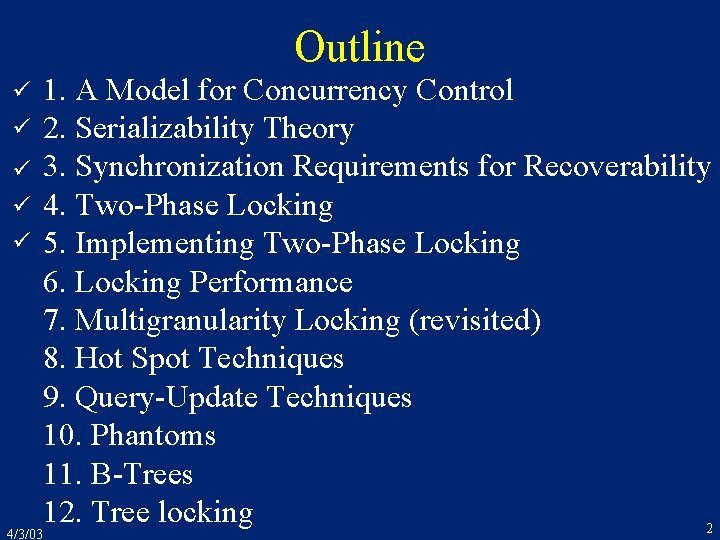 Outline

✓ 1. A Model for Concurrency Control
✓ 2. Serializability Theory
✓ 3. Synchronization Requirements for Recoverability
✓ 4. Two-Phase Locking
✓ 5. Implementing Two-Phase Locking
6. Locking Performance
7. Multigranularity Locking (revisited)
8. Hot Spot Techniques
9. Query-Update Techniques
10. Phantoms
11. B-Trees
12. Tree locking

4/3/03

2